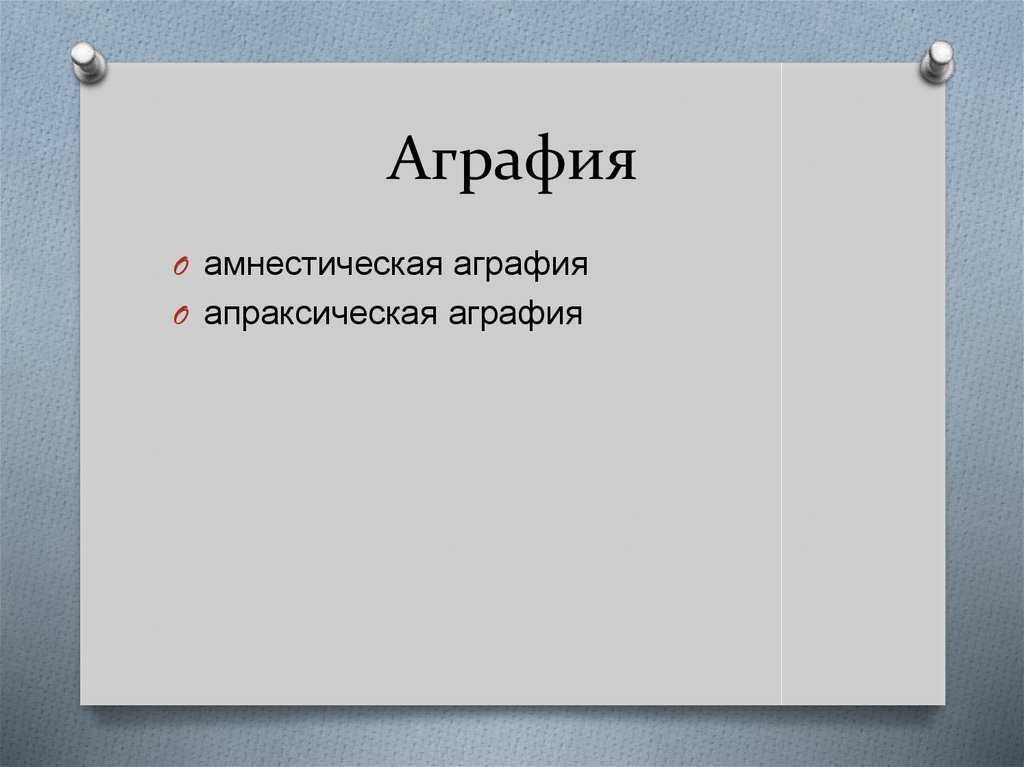 Аграфия

амнестическая аграфия
апраксическая аграфия